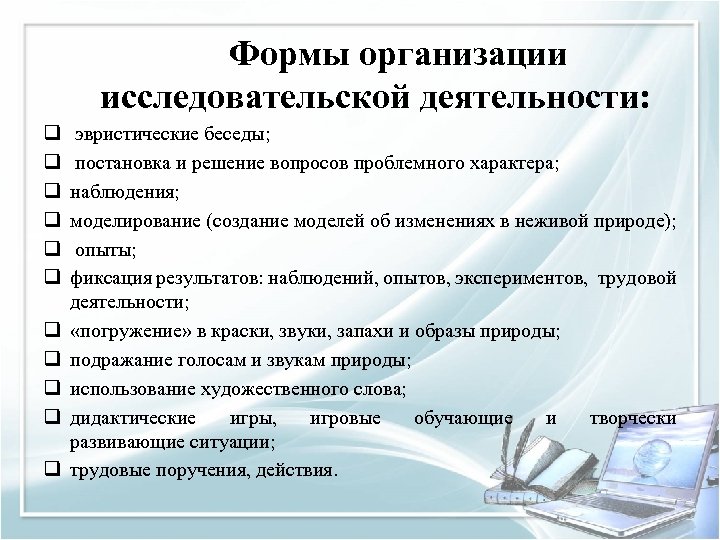 Формы организации исследовательской деятельности:

❑ эвристические беседы;
❑ постановка и решение вопросов проблемного характера;
❑ наблюдения;
❑ моделирование (создание моделей об изменениях в неживой природе);
❑ опыты;
❑ фиксация результатов: наблюдений, опытов, экспериментов, трудовой деятельности;
❑ «погружение» в краски, звуки, запахи и образы природы;
❑ подражание голосам и звукам природы;
❑ использование художественного слова;
❑ дидактические игры, игровые обучающие и творчески развивающие ситуации;
❑ трудовые поручения, действия.